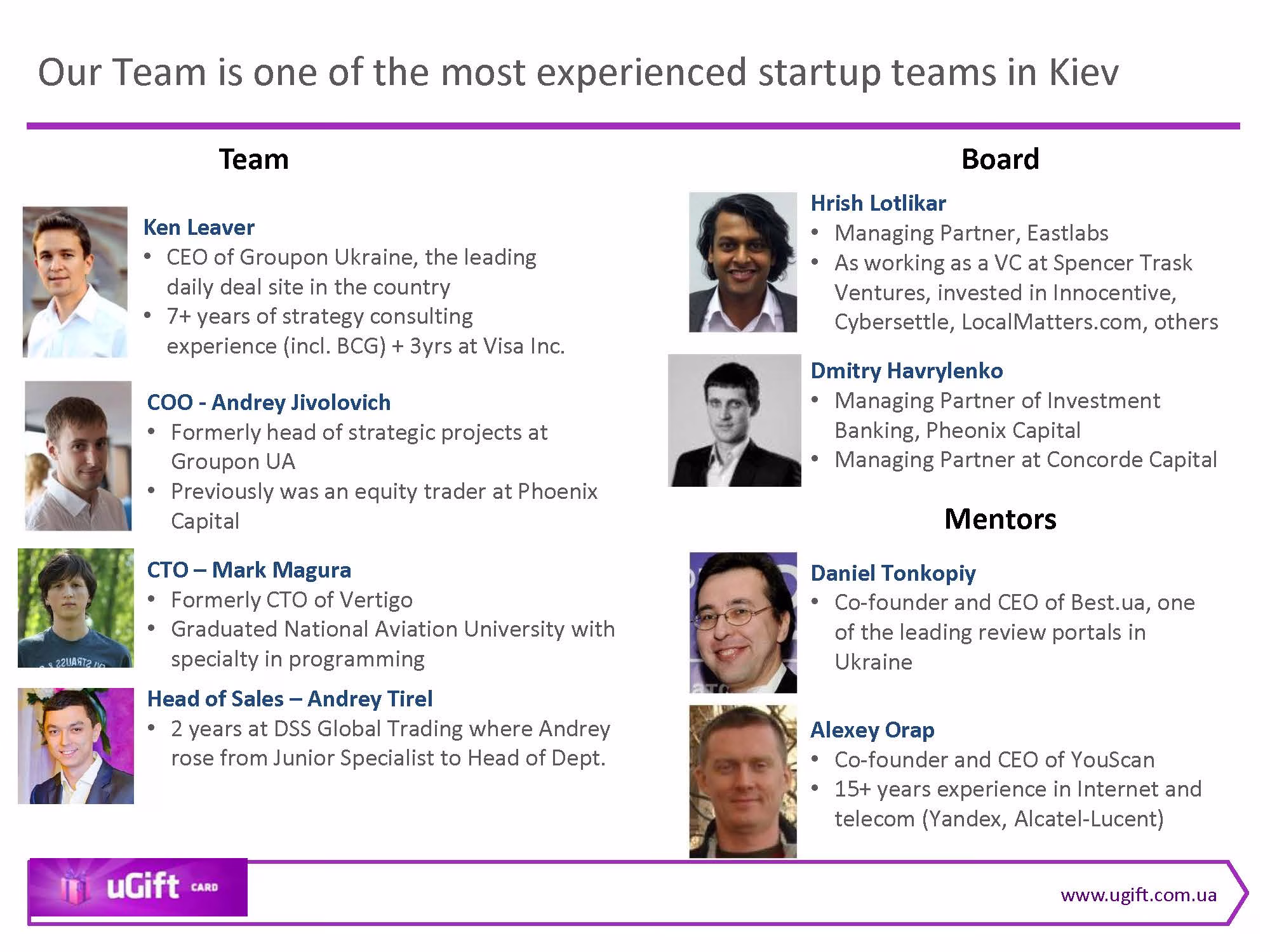 Our Team is one of the most experienced startup teams in Kiev

Team

Ken Leaver
• CEO of Groupon Ukraine, the leading daily deal site in the country
• 7+ years of strategy consulting experience (incl. BCG) + 3yrs at Visa Inc.

COO - Andrey Jivolovich
• Formerly head of strategic projects at Groupon UA
• Previously was an equity trader at Phoenix Capital

CTO – Mark Magura
• Formerly CTO of Vertigo
• Graduated National Aviation University with specialty in programming

Head of Sales – Andrey Tirel
• 2 years at DSS Global Trading where Andrey rose from Junior Specialist to Head of Dept.

Board

Hrish Lotlikar
• Managing Partner, Eastlabs
• As working as a VC at Spencer Trask Ventures, invested in Innocentive, Cybersettle, LocalMatters.com, others

Dmitry Havrylenko
• Managing Partner of Investment Banking, Pheonix Capital
• Managing Partner at Concorde Capital

Mentors

Daniel Tonkopiy
• Co-founder and CEO of Best.ua, one of the leading review portals in Ukraine

Alexey Orap
• Co-founder and CEO of YouScan
• 15+ years experience in Internet and telecom (Yandex, Alcatel-Lucent)

uGift CARD

www.ugift.com.ua